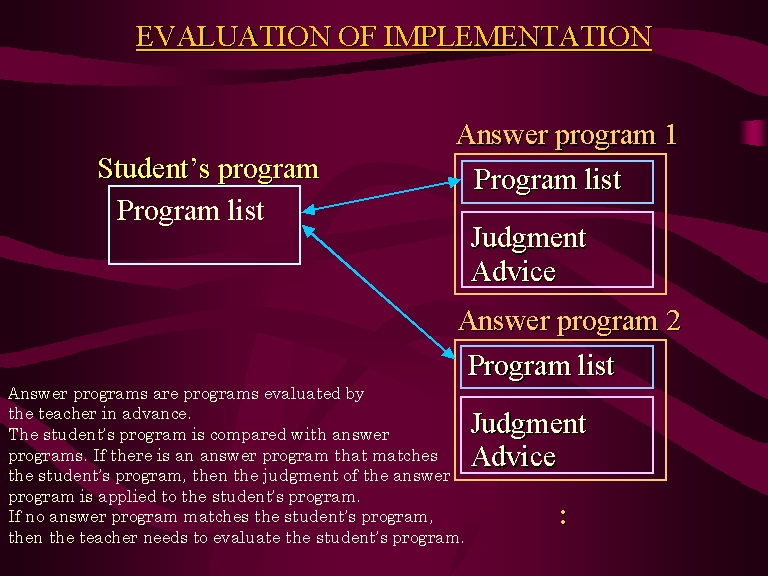 EVALUATION OF IMPLEMENTATION

Student's program

Program list

Answer program 1

Program list

Judgment
Advice

Answer program 2

Program list

Judgment
Advice

:

Answer programs are programs evaluated by the teacher in advance.
The student's program is compared with answer programs. If there is an answer program that matches the student's program, then the judgment of the answer program is applied to the student's program.
If no answer program matches the student's program, then the teacher needs to evaluate the student's program.